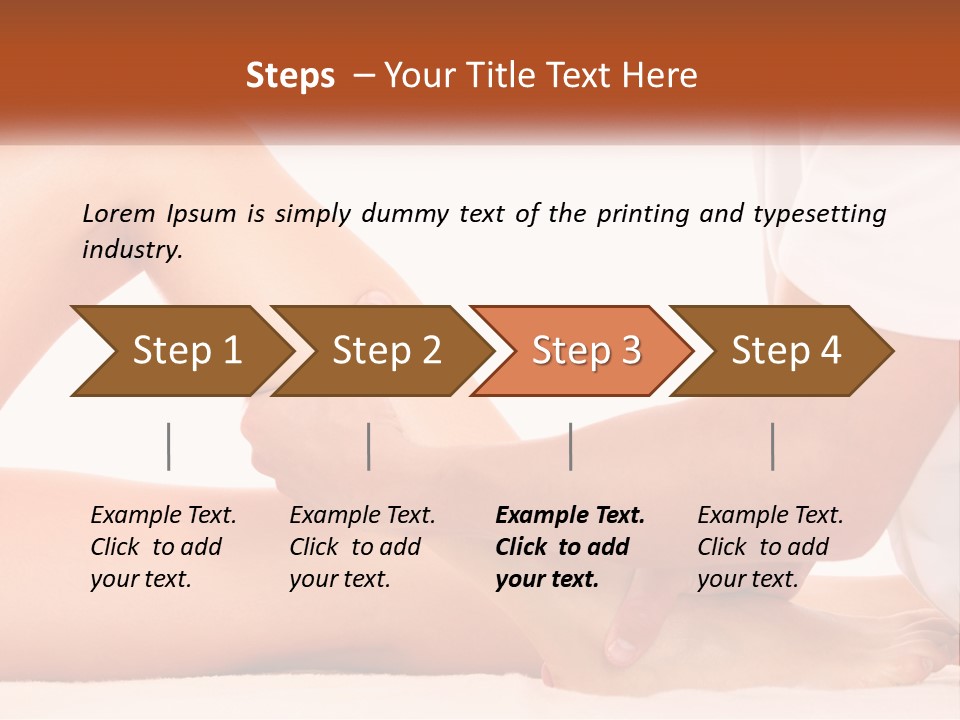 Steps – Your Title Text Here

Lorem Ipsum is simply dummy text of the printing and typesetting industry.

Step 1

Step 2

Step 3

Step 4

Example Text. Click to add your text.

Example Text. Click to add your text.

Example Text. Click to add your text.

Example Text. Click to add your text.